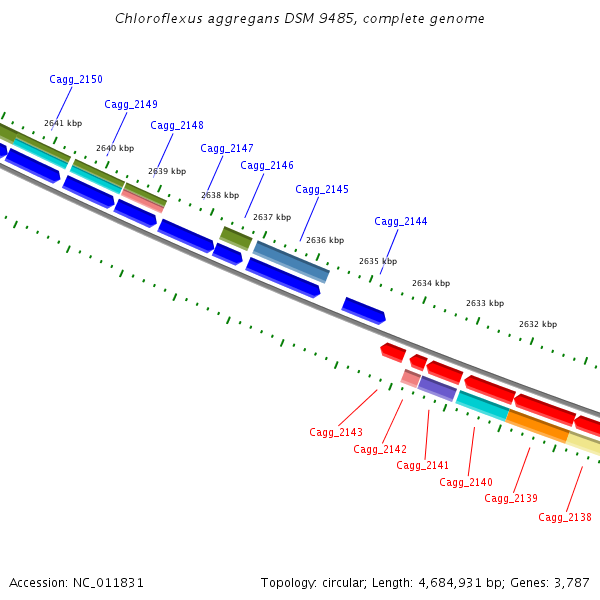 Chloroflexus aggregans DSM 9485, complete genome

Cagg_2150
Cagg_2149
Cagg_2148
Cagg_2147
Cagg_2146
Cagg_2145
Cagg_2144

2641 kbp
2640 kbp
2639 kbp
2638 kbp
2637 kbp
2636 kbp
2635 kbp
2634 kbp
2633 kbp
2632 kbp

Cagg_2143
Cagg_2142
Cagg_2141
Cagg_2140
Cagg_2139
Cagg_2138

Accession: NC_011831

Topology: circular; Length: 4,684,931 bp; Genes: 3,787